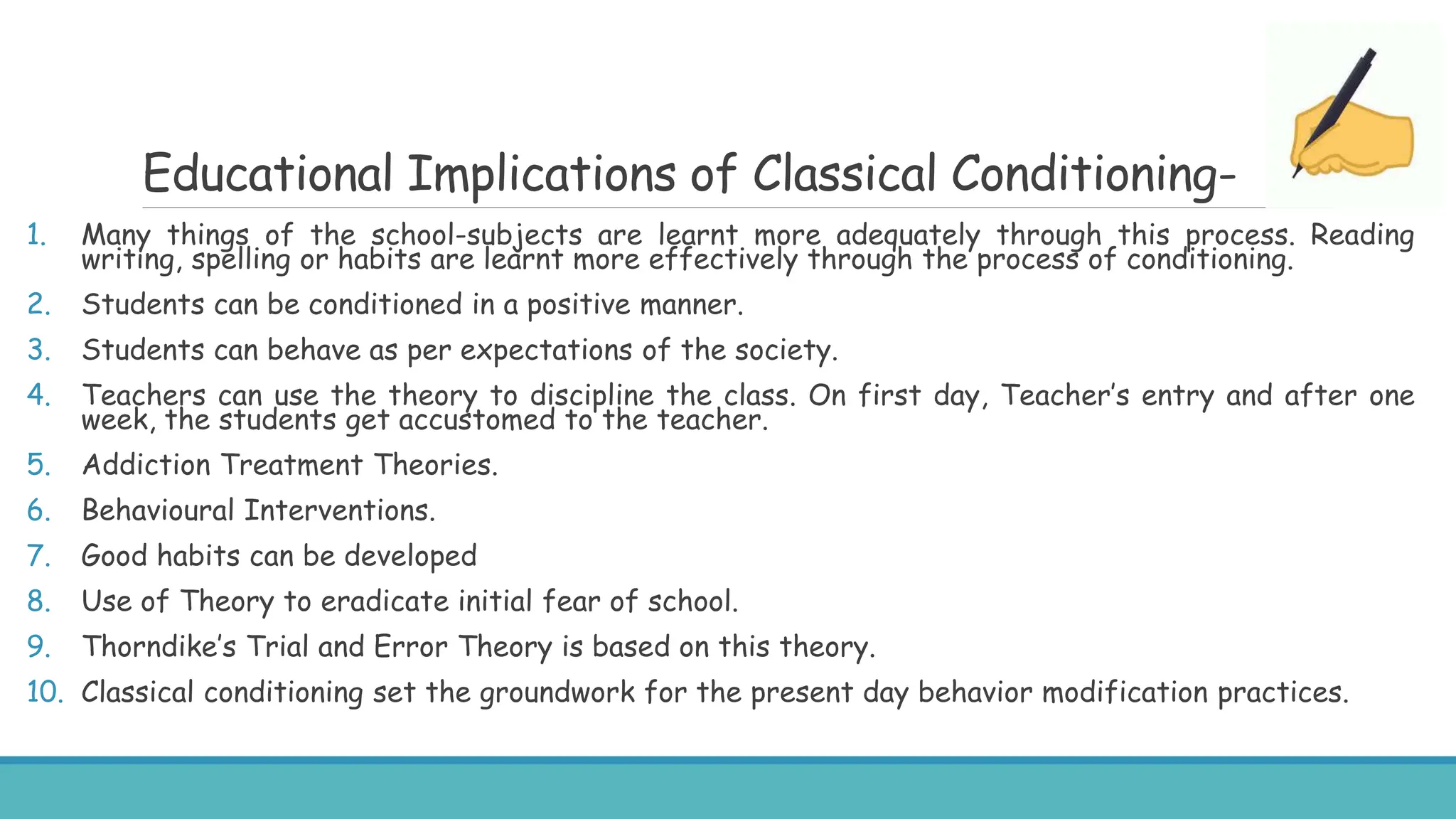 Educational Implications of Classical Conditioning-

1. Many things of the school-subjects are learnt more adequately through this process. Reading writing, spelling or habits are learnt more effectively through the process of conditioning.
2. Students can be conditioned in a positive manner.
3. Students can behave as per expectations of the society.
4. Teachers can use the theory to discipline the class. On first day, Teacher's entry and after one week, the students get accustomed to the teacher.
5. Addiction Treatment Theories.
6. Behavioural Interventions.
7. Good habits can be developed
8. Use of Theory to eradicate initial fear of school.
9. Thorndike's Trial and Error Theory is based on this theory.
10. Classical conditioning set the groundwork for the present day behavior modification practices.